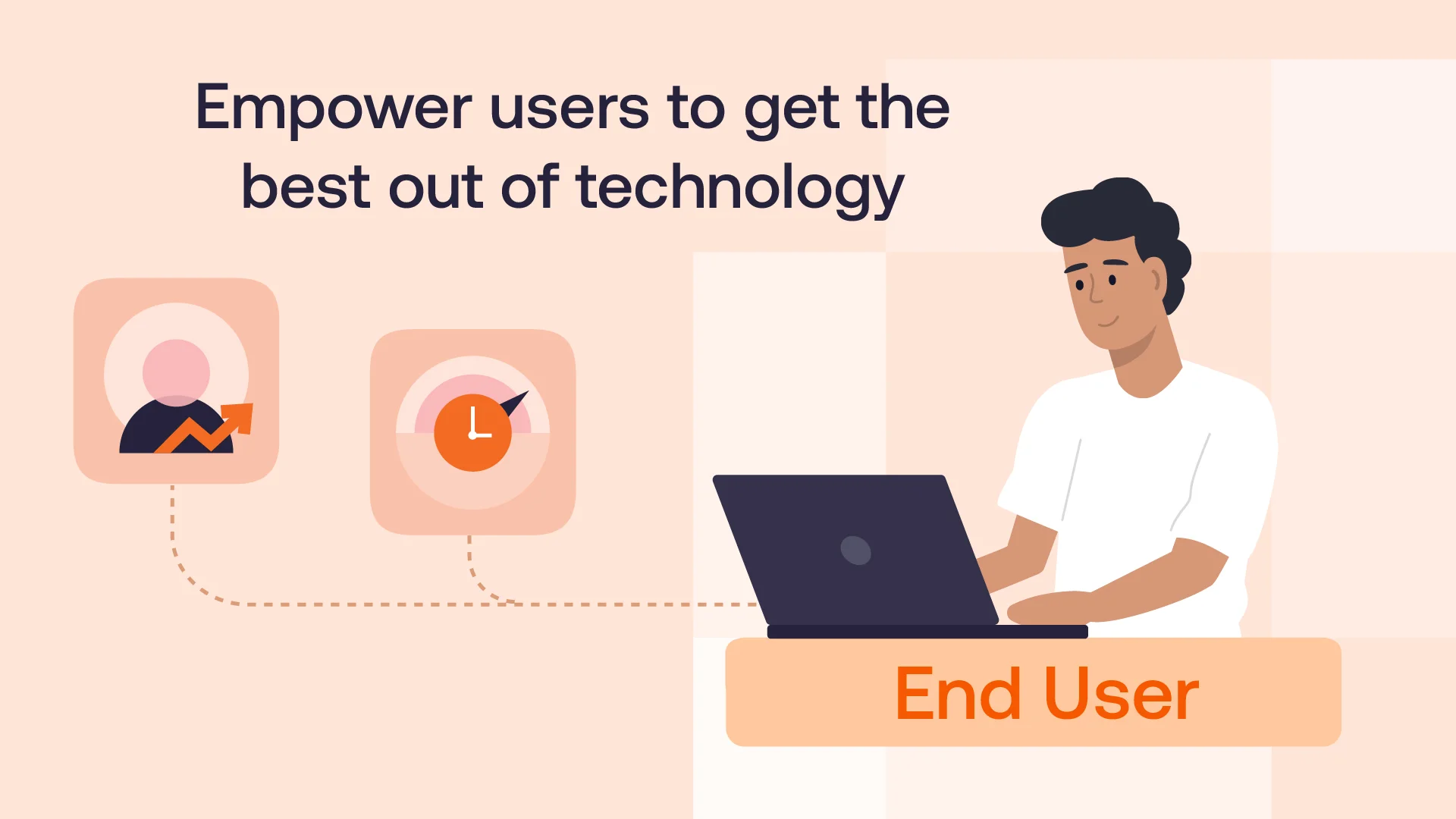 Empower users to get the best out of technology

End User